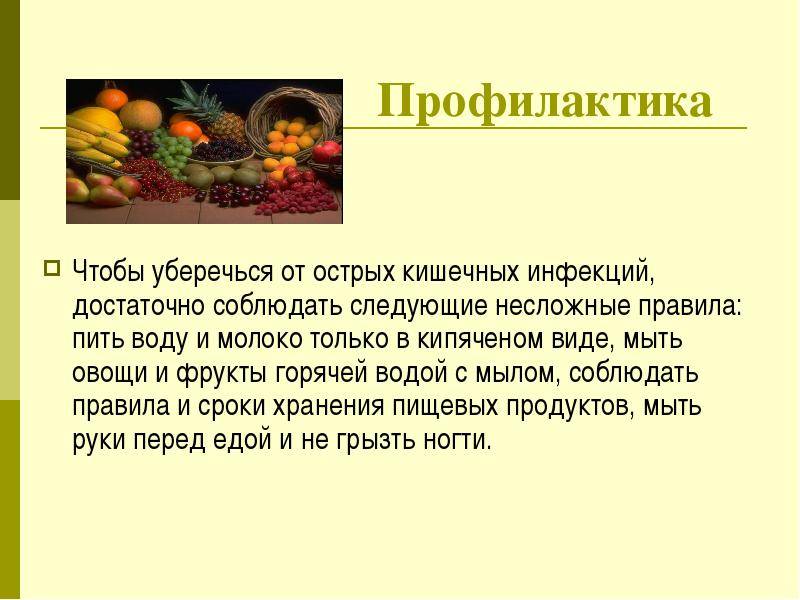 Профилактика

Чтобы уберечься от острых кишечных инфекций, достаточно соблюдать следующие несложные правила: пить воду и молоко только в кипяченом виде, мыть овощи и фрукты горячей водой с мылом, соблюдать правила и сроки хранения пищевых продуктов, мыть руки перед едой и не грызть ногти.